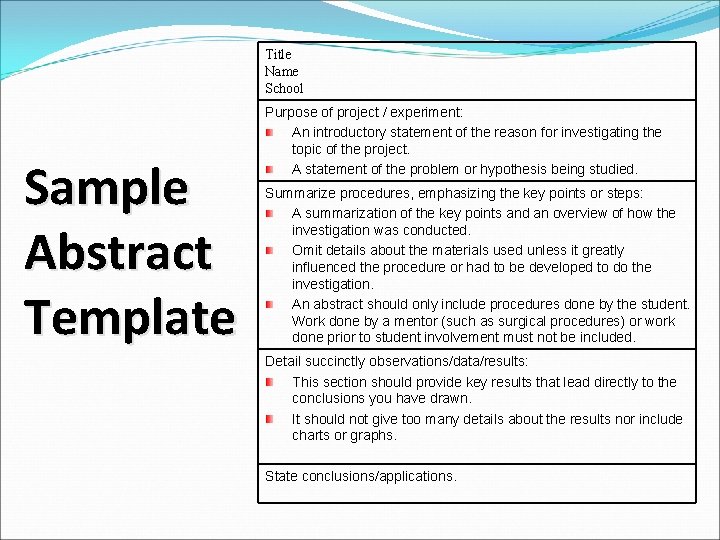 Sample Abstract Template

Title
Name
School

Purpose of project / experiment:
- An introductory statement of the reason for investigating the topic of the project.
- A statement of the problem or hypothesis being studied.

Summarize procedures, emphasizing the key points or steps:
- A summarization of the key points and an overview of how the investigation was conducted.
- Omit details about the materials used unless it greatly influenced the procedure or had to be developed to do the investigation.
- An abstract should only include procedures done by the student. Work done by a mentor (such as surgical procedures) or work done prior to student involvement must not be included.

Detail succinctly observations/data/results:
- This section should provide key results that lead directly to the conclusions you have drawn.
- It should not give too many details about the results nor include charts or graphs.

State conclusions/applications.